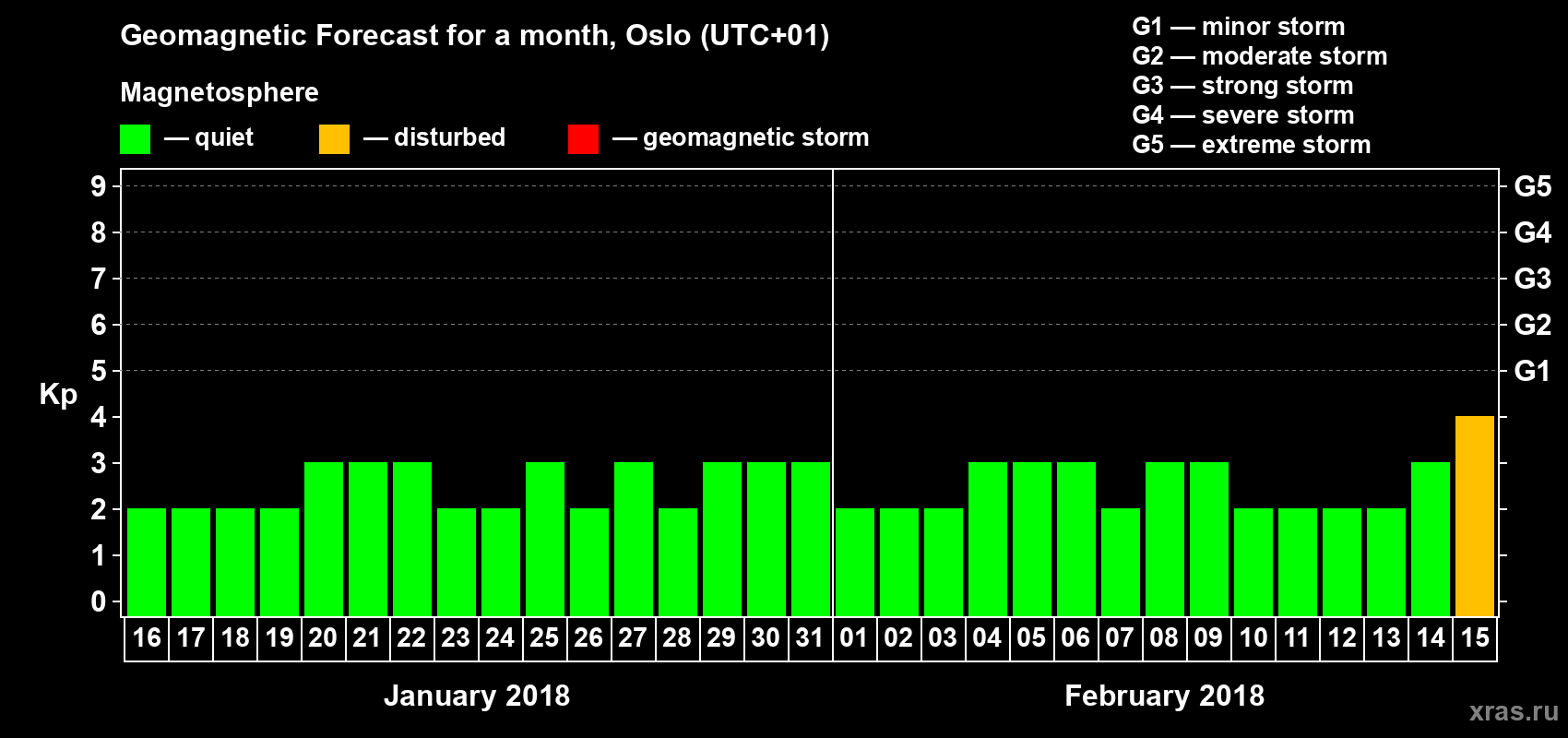 Geomagnetic Forecast for a month, Oslo (UTC+01)

Magnetosphere

— quiet — disturbed — geomagnetic storm

G1 — minor storm
G2 — moderate storm
G3 — strong storm
G4 — severe storm
G5 — extreme storm

Kp

9 8 7 6 5 4 3 2 1 0

G5 G4 G3 G2 G1

16 17 18 19 20 21 22 23 24 25 26 27 28 29 30 31 01 02 03 04 05 06 07 08 09 10 11 12 13 14 15

January 2018

February 2018

xras.ru